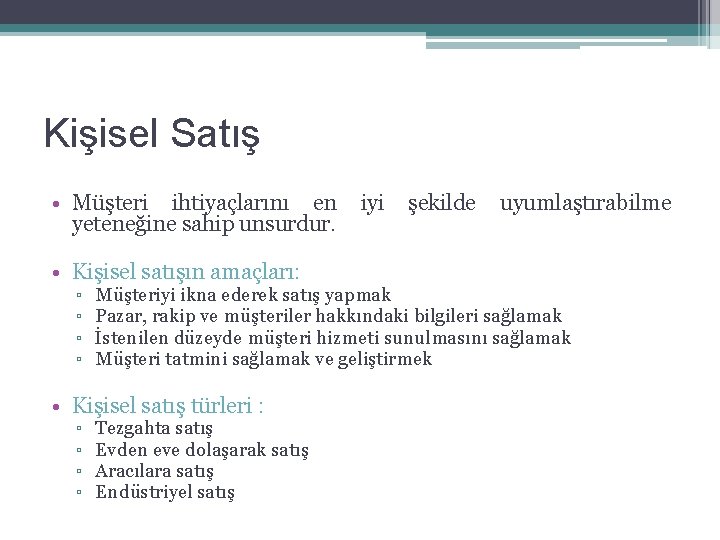 Kişisel Satış

• Müşteri ihtiyaçlarını en iyi şekilde uyumlaştırabilme yeteneğine sahip unsurdur.

• Kişisel satışın amaçları:
▫ Müşteriyi ikna ederek satış yapmak
▫ Pazar, rakip ve müşteriler hakkındaki bilgileri sağlamak
▫ İstenilen düzeyde müşteri hizmeti sunulmasını sağlamak
▫ Müşteri tatmini sağlamak ve geliştirmek

• Kişisel satış türleri :
▫ Tezgahta satış
▫ Evden eve dolaşarak satış
▫ Aracılara satış
▫ Endüstriyel satış